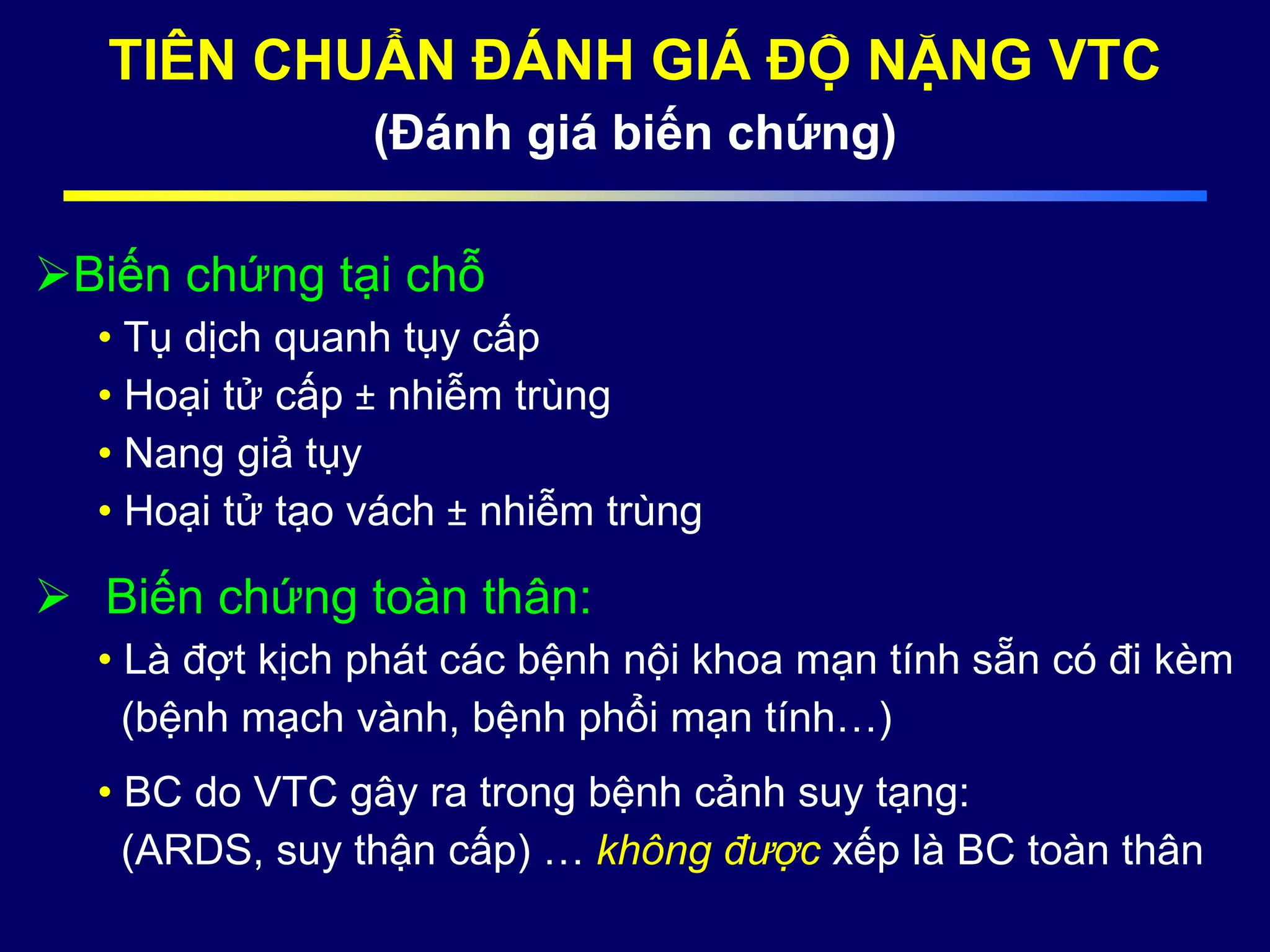 TIÊN CHUẨN ĐÁNH GIÁ ĐỘ NẶNG VTC
(Đánh giá biến chứng)

➢Biến chứng tại chỗ
• Tụ dịch quanh tụy cấp
• Hoại tử cấp ± nhiễm trùng
• Nang giả tụy
• Hoại tử tạo vách ± nhiễm trùng

➢ Biến chứng toàn thân:
• Là đợt kịch phát các bệnh nội khoa mạn tính sẵn có đi kèm (bệnh mạch vành, bệnh phổi mạn tính…)
• BC do VTC gây ra trong bệnh cảnh suy tạng: (ARDS, suy thận cấp) … không được xếp là BC toàn thân